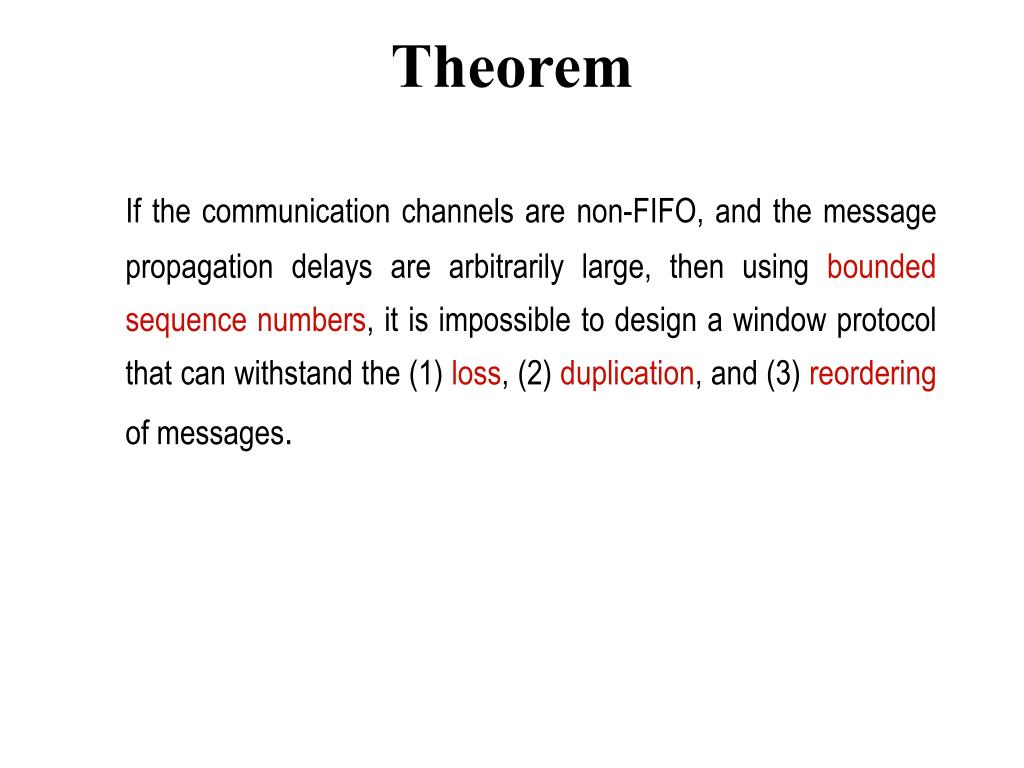 Theorem

If the communication channels are non-FIFO, and the message propagation delays are arbitrarily large, then using bounded sequence numbers, it is impossible to design a window protocol that can withstand the (1) loss, (2) duplication, and (3) reordering of messages.